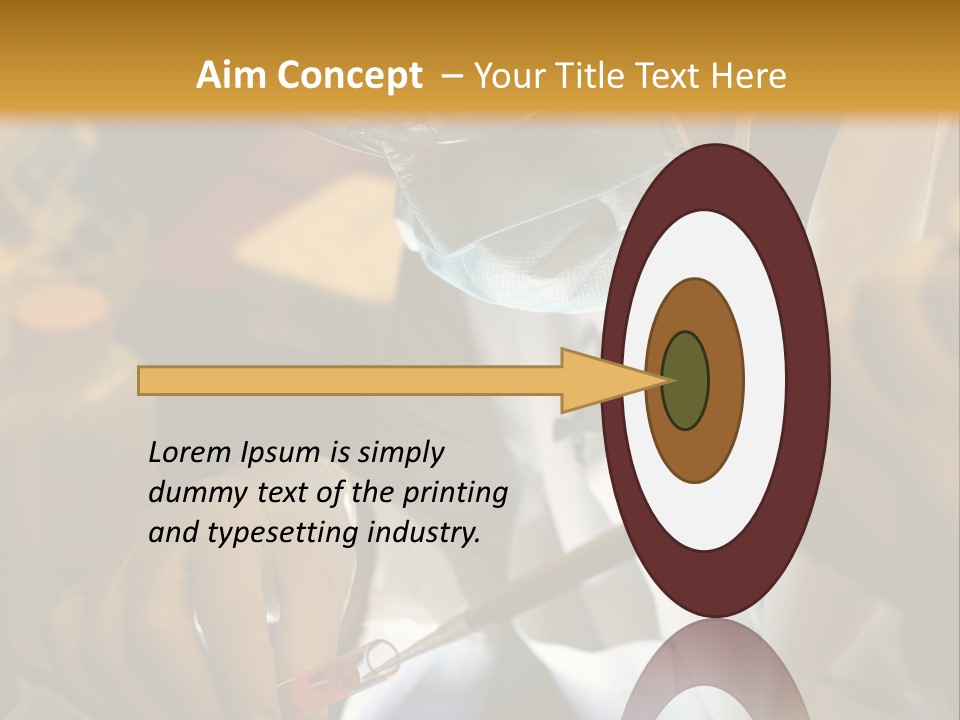 Aim Concept – Your Title Text Here

Lorem Ipsum is simply dummy text of the printing and typesetting industry.